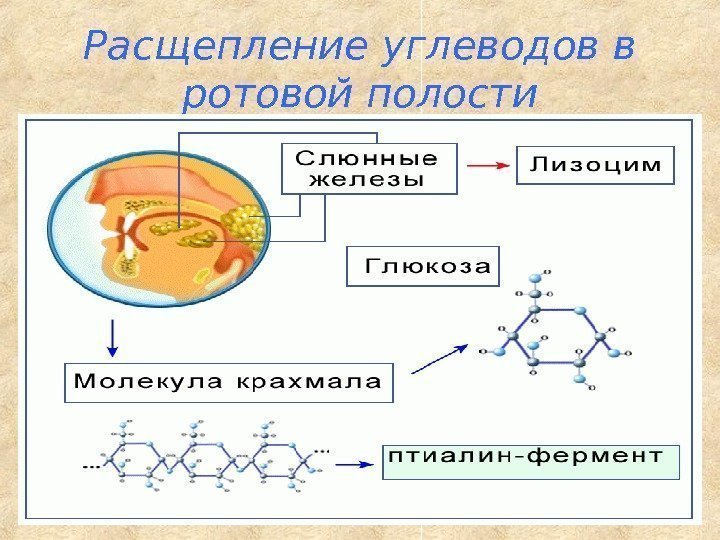 Расщепление углеводов в ротовой полости

Слюнные железы

Лизоцим

Глюкоза

Молекула крахмала

птиалин-фермент